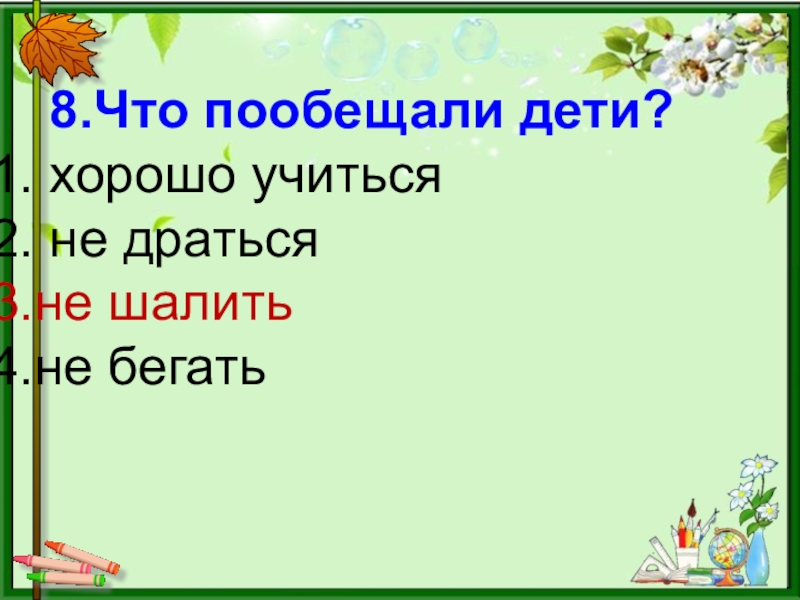 8.Что пообещали дети?
1. хорошо учиться
2. не драться
3.не шалить
4.не бегать